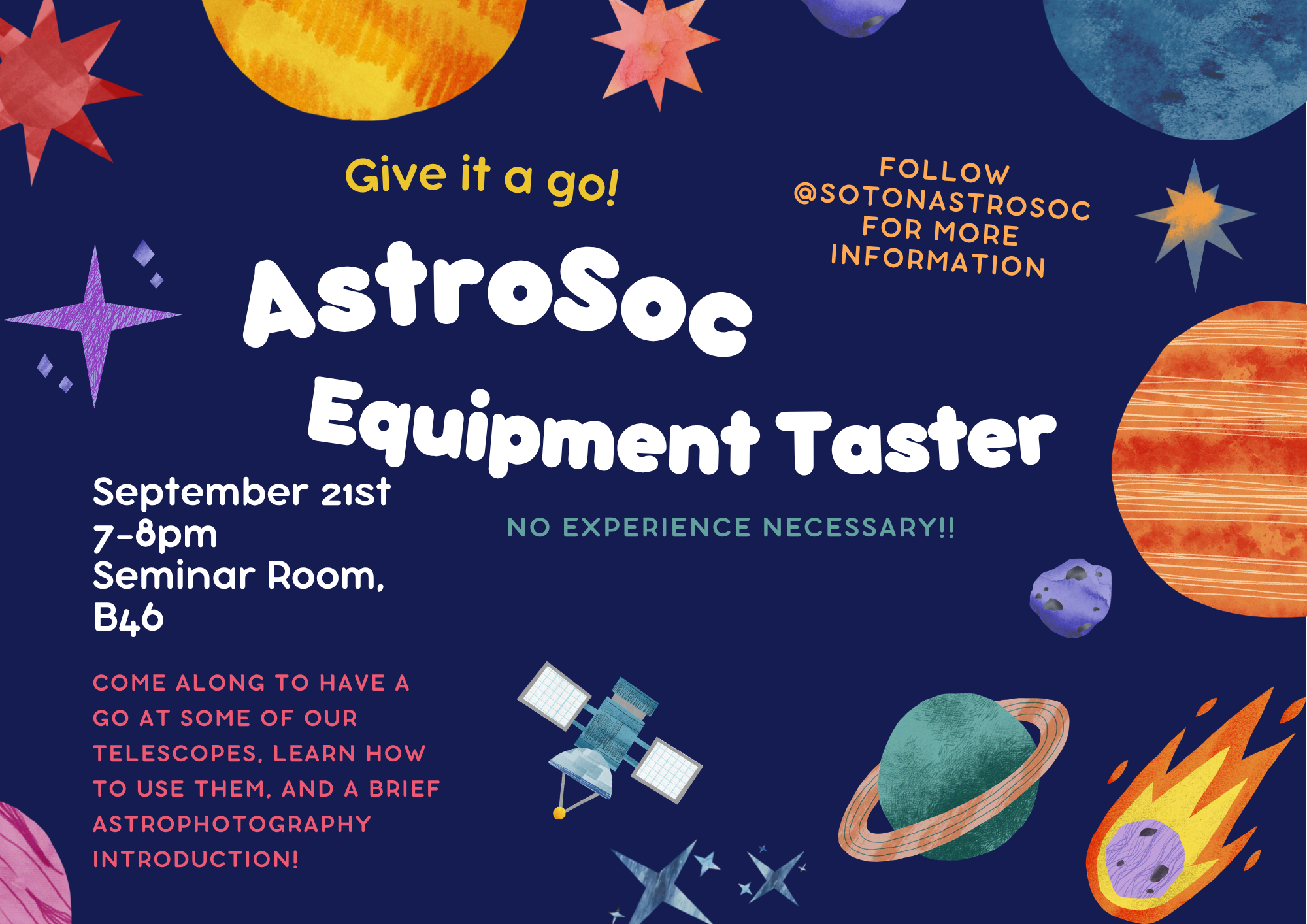 Give it a go!

FOLLOW @SOTONASTROSOC FOR MORE INFORMATION

AstroSoc

Equipment Taster

September 21st
7-8pm
Seminar Room, B46

NO EXPERIENCE NECESSARY!!

COME ALONG TO HAVE A GO AT SOME OF OUR TELESCOPES, LEARN HOW TO USE THEM, AND A BRIEF ASTROPHOTOGRAPHY INTRODUCTION!